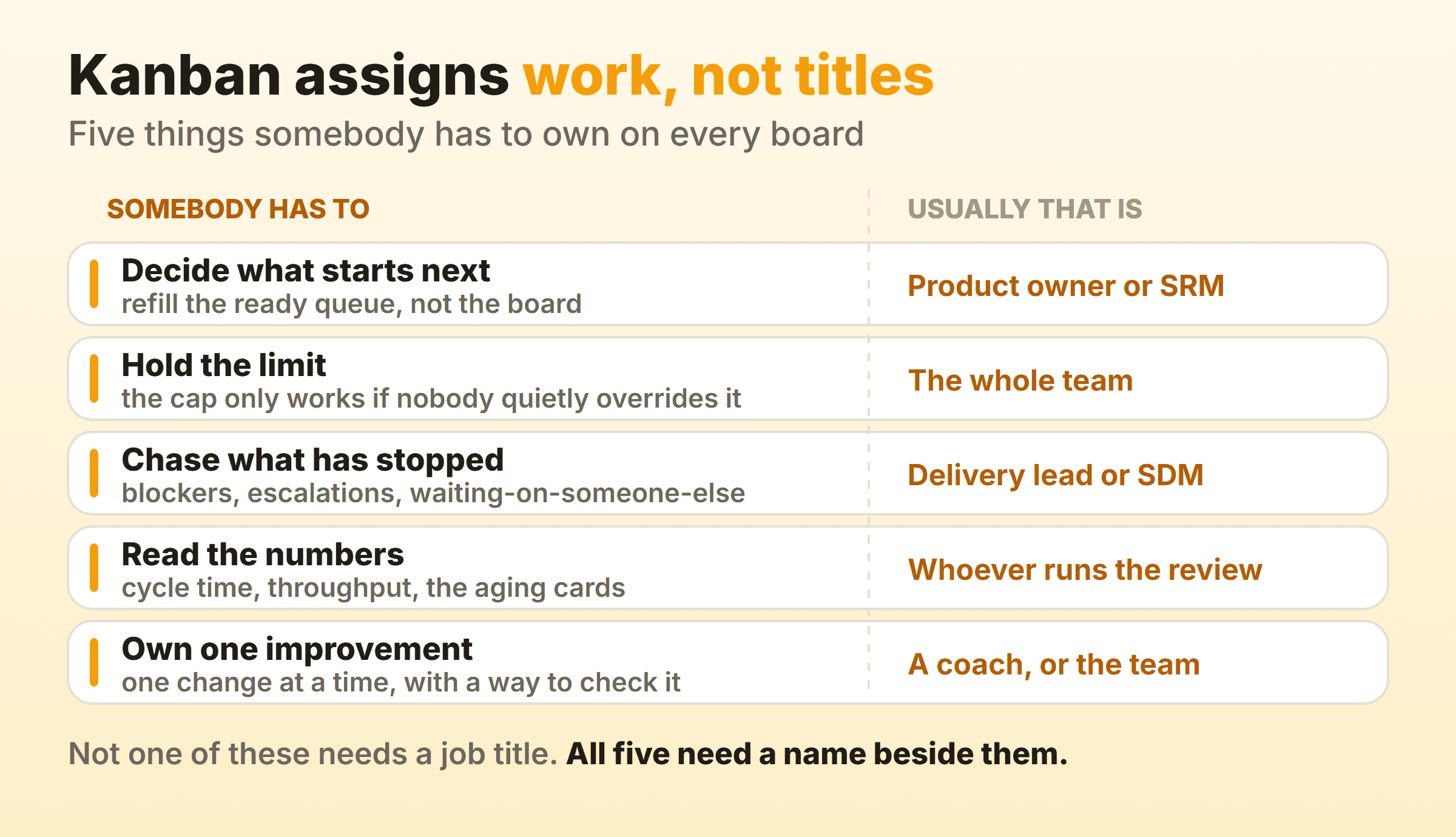 Kanban assigns work, not titles

Five things somebody has to own on every board

| SOMEBODY HAS TO | USUALLY THAT IS |
|---|---|
| Decide what starts next refill the ready queue, not the board | Product owner or SRM |
| Hold the limit the cap only works if nobody quietly overrides it | The whole team |
| Chase what has stopped blockers, escalations, waiting-on-someone-else | Delivery lead or SDM |
| Read the numbers cycle time, throughput, the aging cards | Whoever runs the review |
| Own one improvement one change at a time, with a way to check it | A coach, or the team |

Not one of these needs a job title. All five need a name beside them.